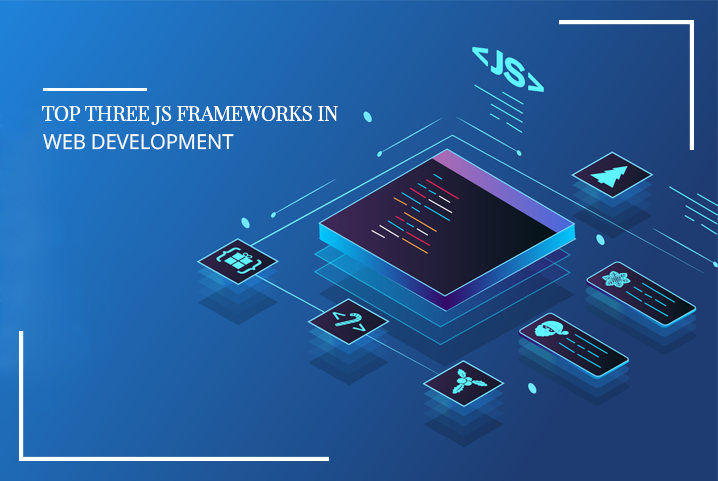 TOP THREE JS FRAMEWORKS IN WEB DEVELOPMENT

<JS>